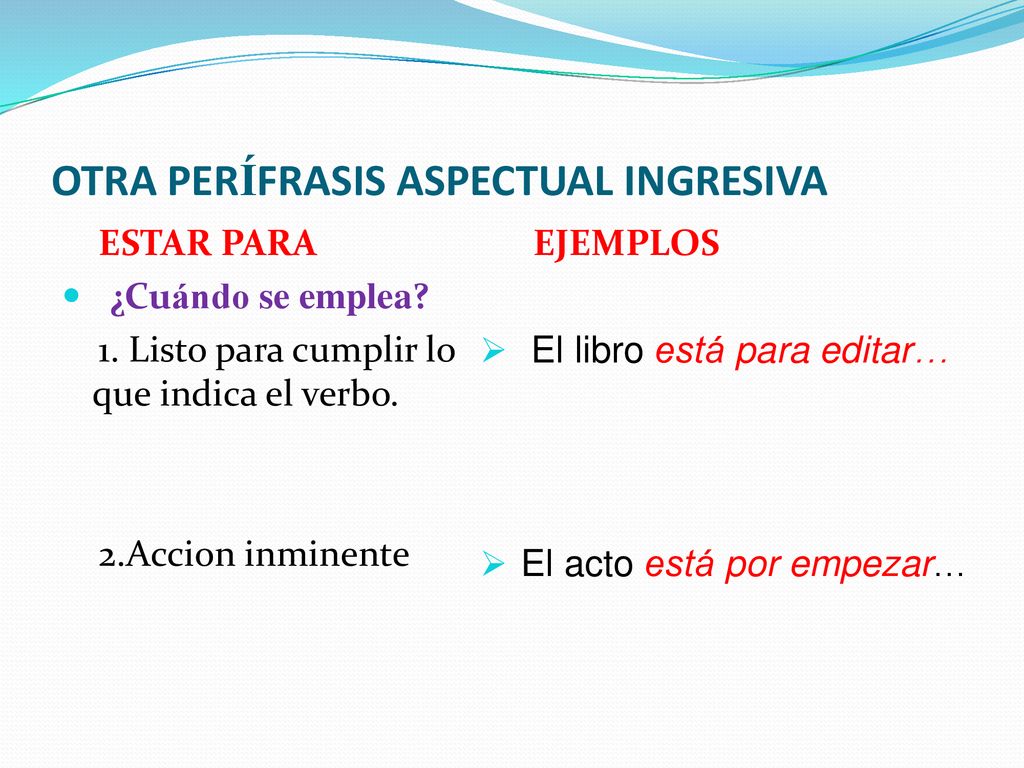 OTRA PERÍFRASIS ASPECTUAL INGRESIVA

ESTAR PARA

¿Cuándo se emplea?

1. Listo para cumplir lo que indica el verbo.

2.Accion inminente

EJEMPLOS

El libro está para editar…

El acto está por empezar…